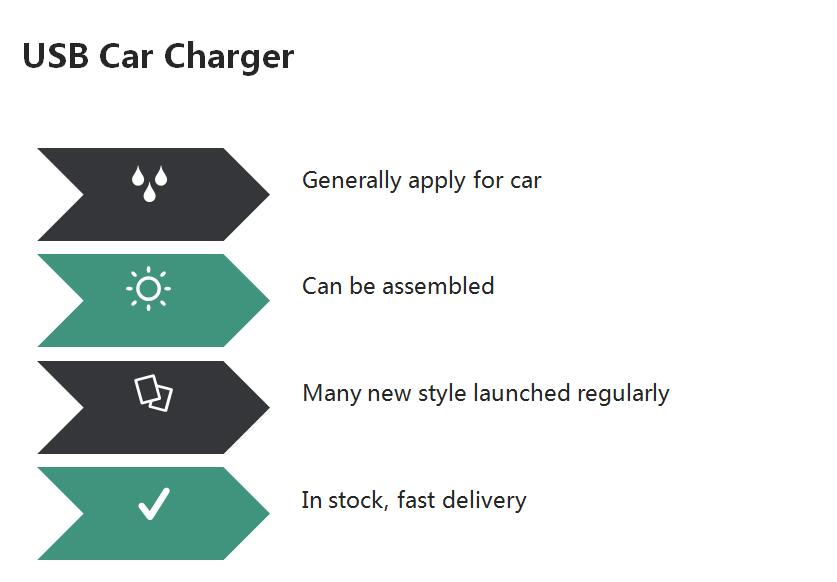 USB Car Charger

Generally apply for car

Can be assembled

Many new style launched regularly

In stock, fast delivery